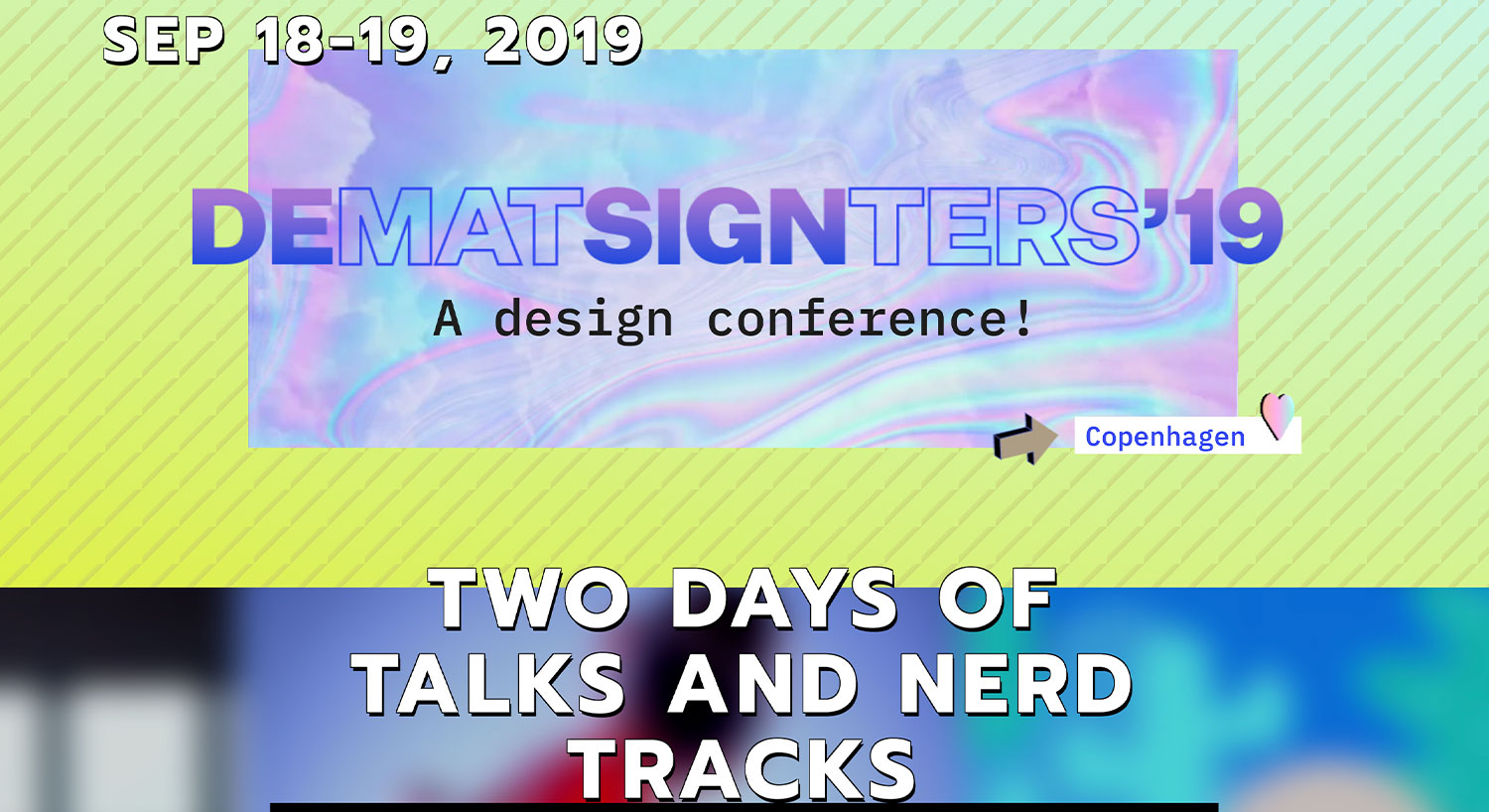 SEP 18-19, 2019

DEMATSIGNTERS'19

A design conference!

Copenhagen

TWO DAYS OF TALKS AND NERD TRACKS